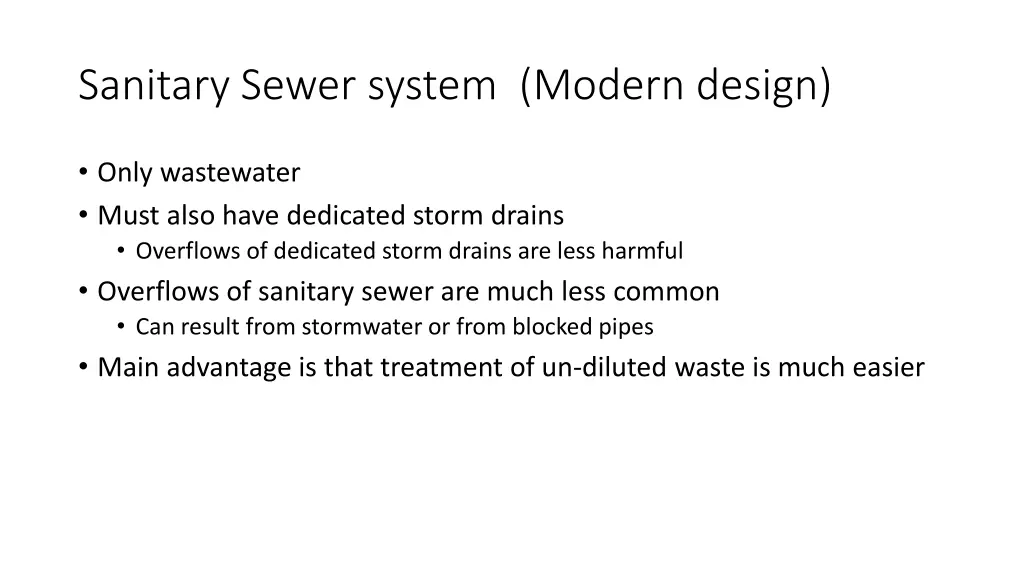 Sanitary Sewer system (Modern design)

• Only wastewater
• Must also have dedicated storm drains
  • Overflows of dedicated storm drains are less harmful
• Overflows of sanitary sewer are much less common
  • Can result from stormwater or from blocked pipes
• Main advantage is that treatment of un-diluted waste is much easier